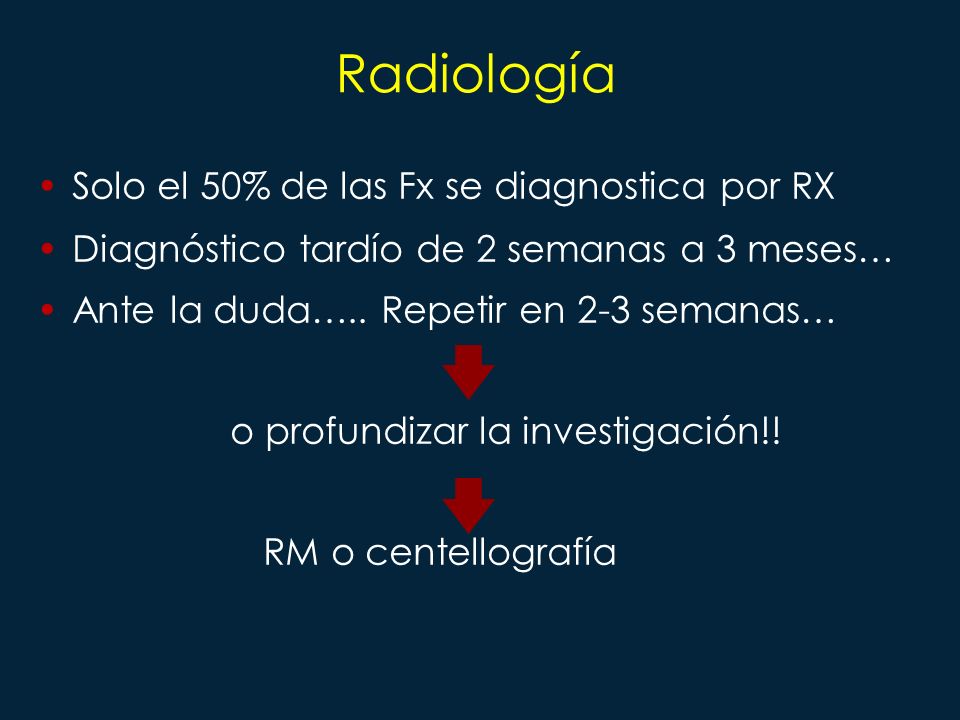 Radiología

• Solo el 50% de las Fx se diagnostica por RX
• Diagnóstico tardío de 2 semanas a 3 meses…
• Ante la duda….. Repetir en 2-3 semanas…

o profundizar la investigación!!

RM o centellografía